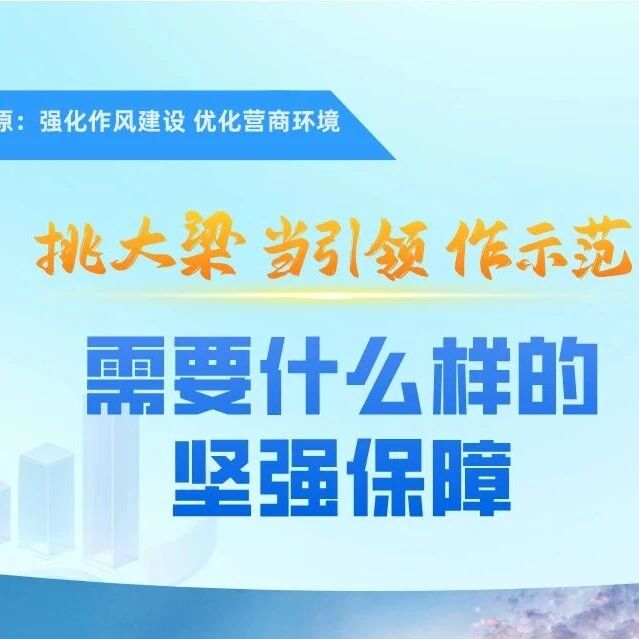 原：强化作风建设 优化营商环境

挑大梁 当引领 作示范

需要什么样的
坚强保障